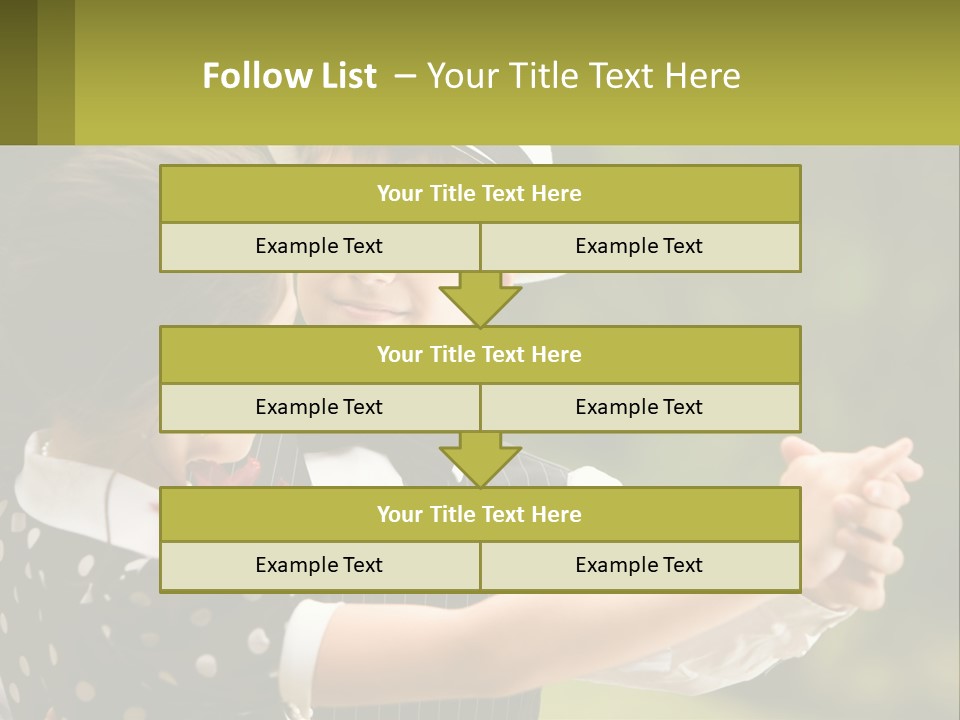 Follow List – Your Title Text Here

Your Title Text Here

Example Text

Example Text

Your Title Text Here

Example Text

Example Text

Your Title Text Here

Example Text

Example Text